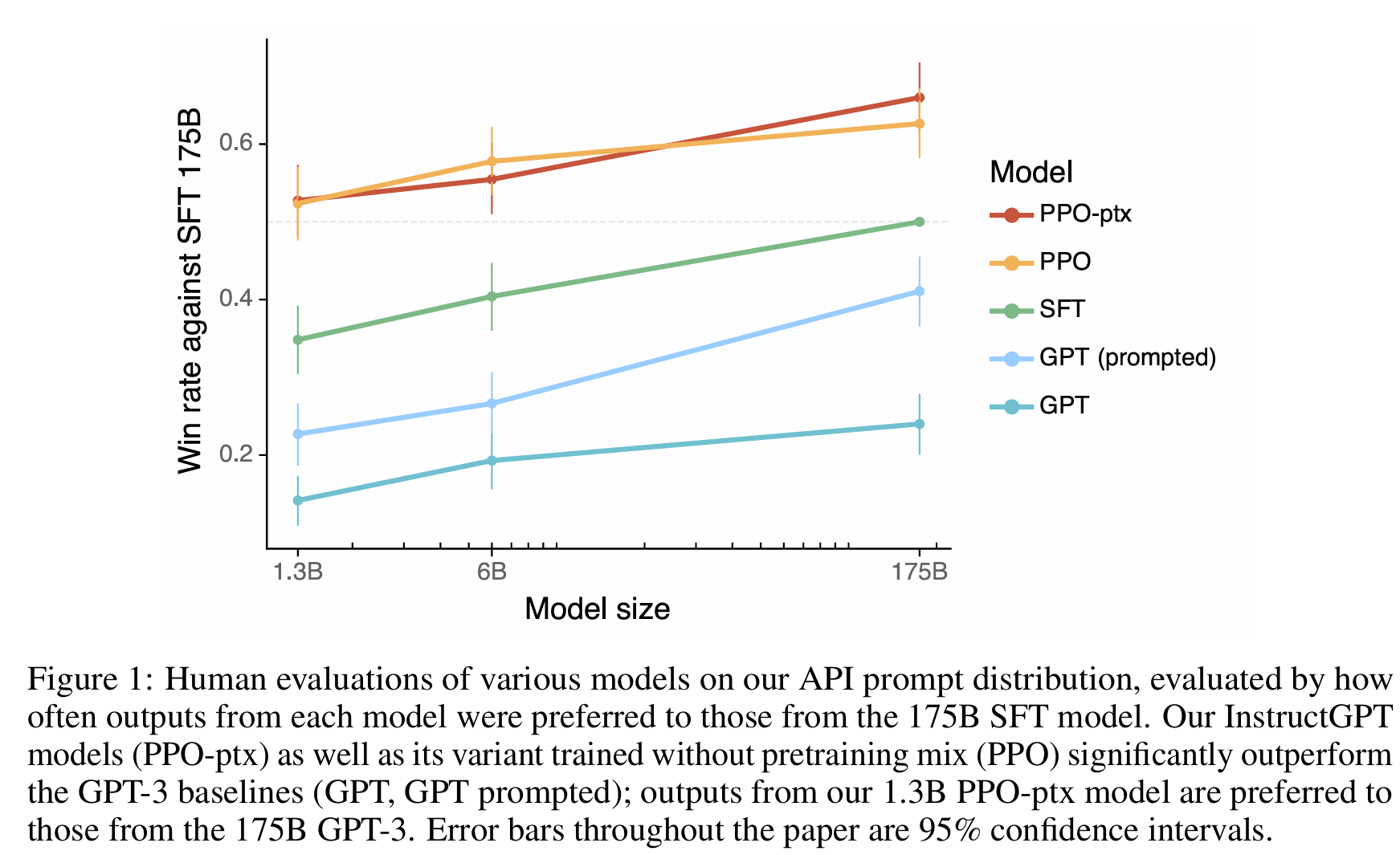 Win rate against SFT 175B

0.6
0.4
0.2

1.3B
6B
175B

Model size

Model
PPO-ptx
PPO
SFT
GPT (prompted)
GPT

Figure 1: Human evaluations of various models on our API prompt distribution, evaluated by how often outputs from each model were preferred to those from the 175B SFT model. Our InstructGPT models (PPO-ptx) as well as its variant trained without pretraining mix (PPO) significantly outperform the GPT-3 baselines (GPT, GPT prompted); outputs from our 1.3B PPO-ptx model are preferred to those from the 175B GPT-3. Error bars throughout the paper are 95% confidence intervals.